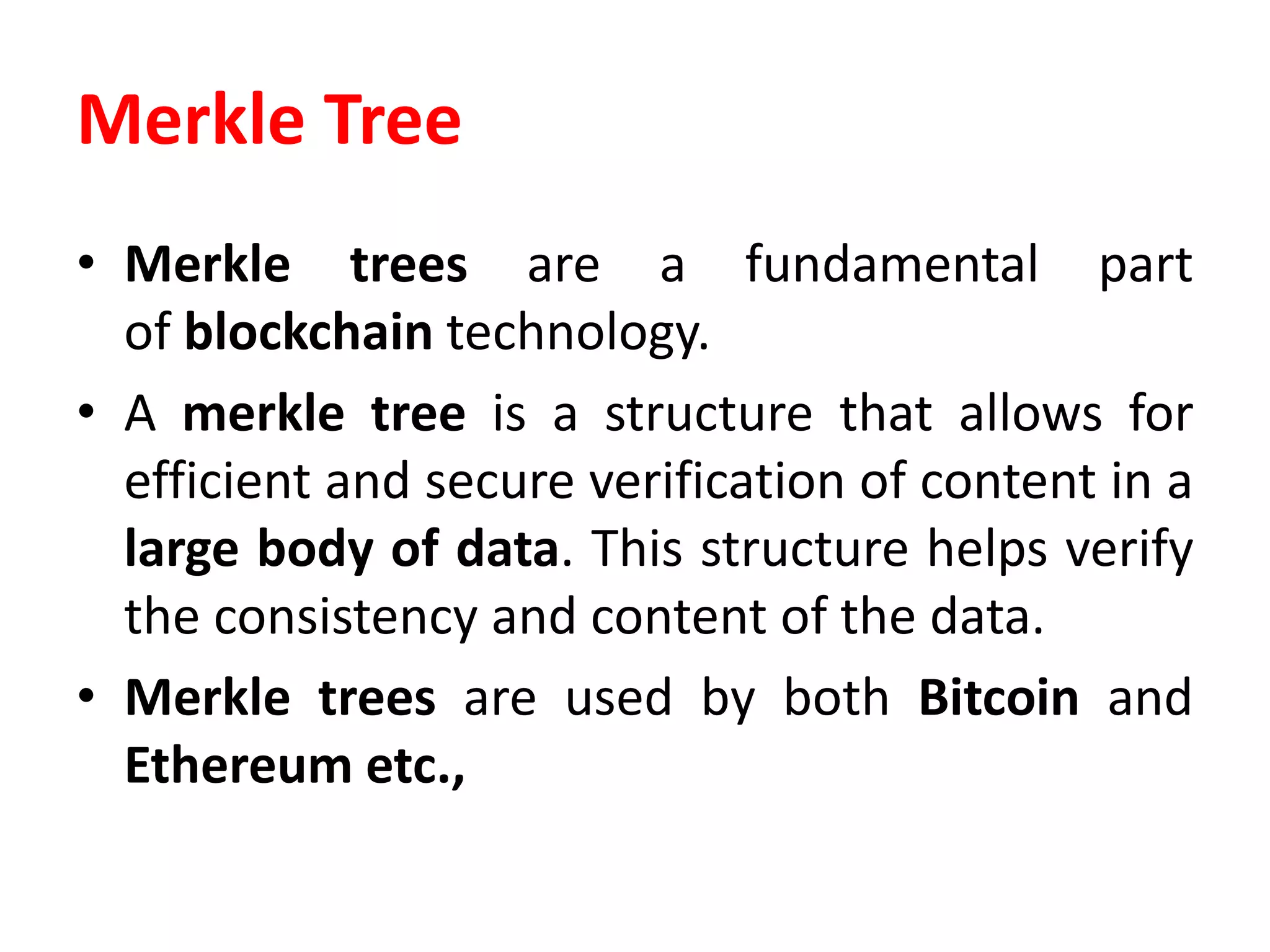 Merkle Tree

• Merkle trees are a fundamental part of blockchain technology.

• A merkle tree is a structure that allows for efficient and secure verification of content in a large body of data. This structure helps verify the consistency and content of the data.

• Merkle trees are used by both Bitcoin and Ethereum etc.,